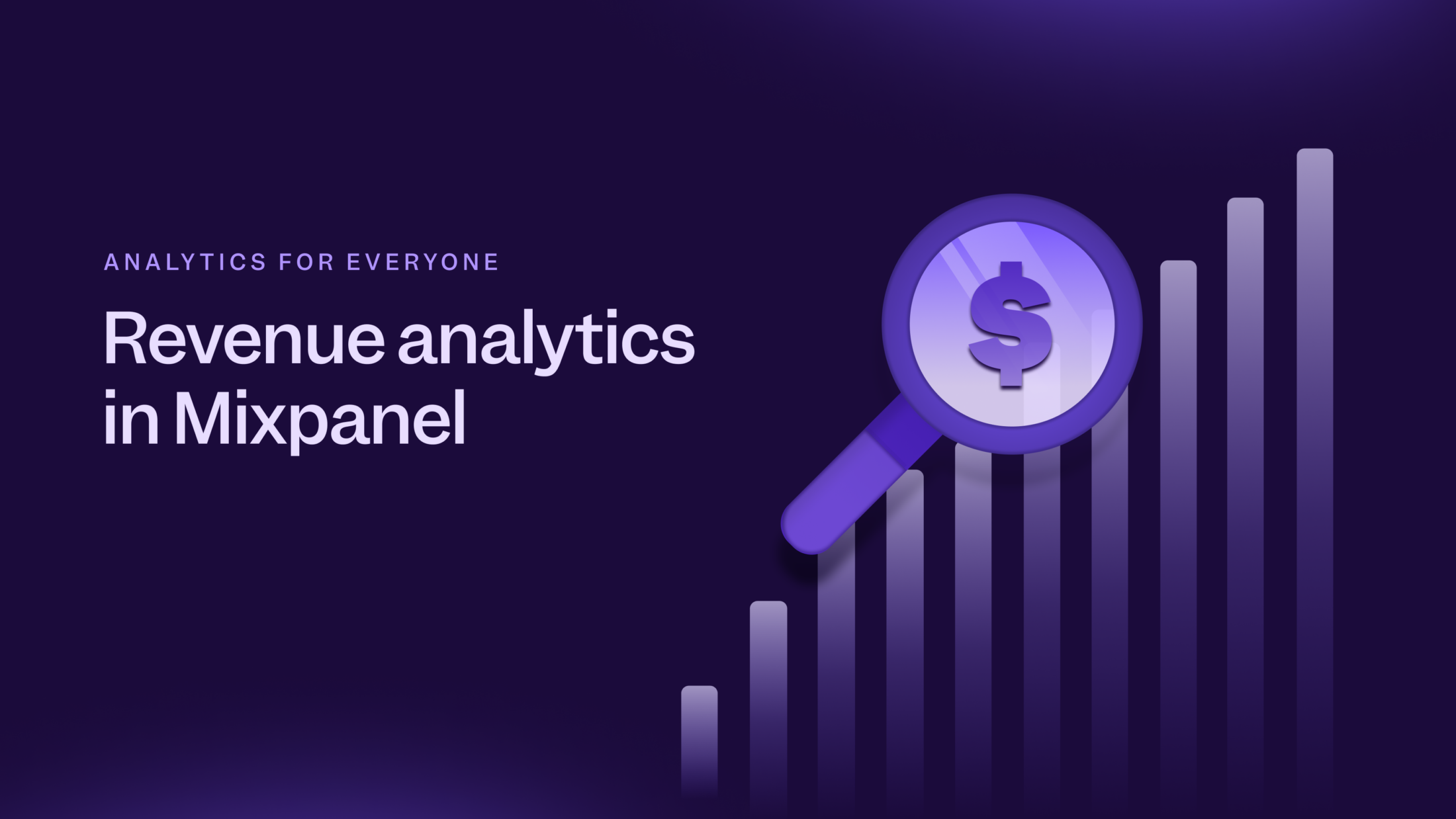 ANALYTICS FOR EVERYONE

Revenue analytics in Mixpanel

$